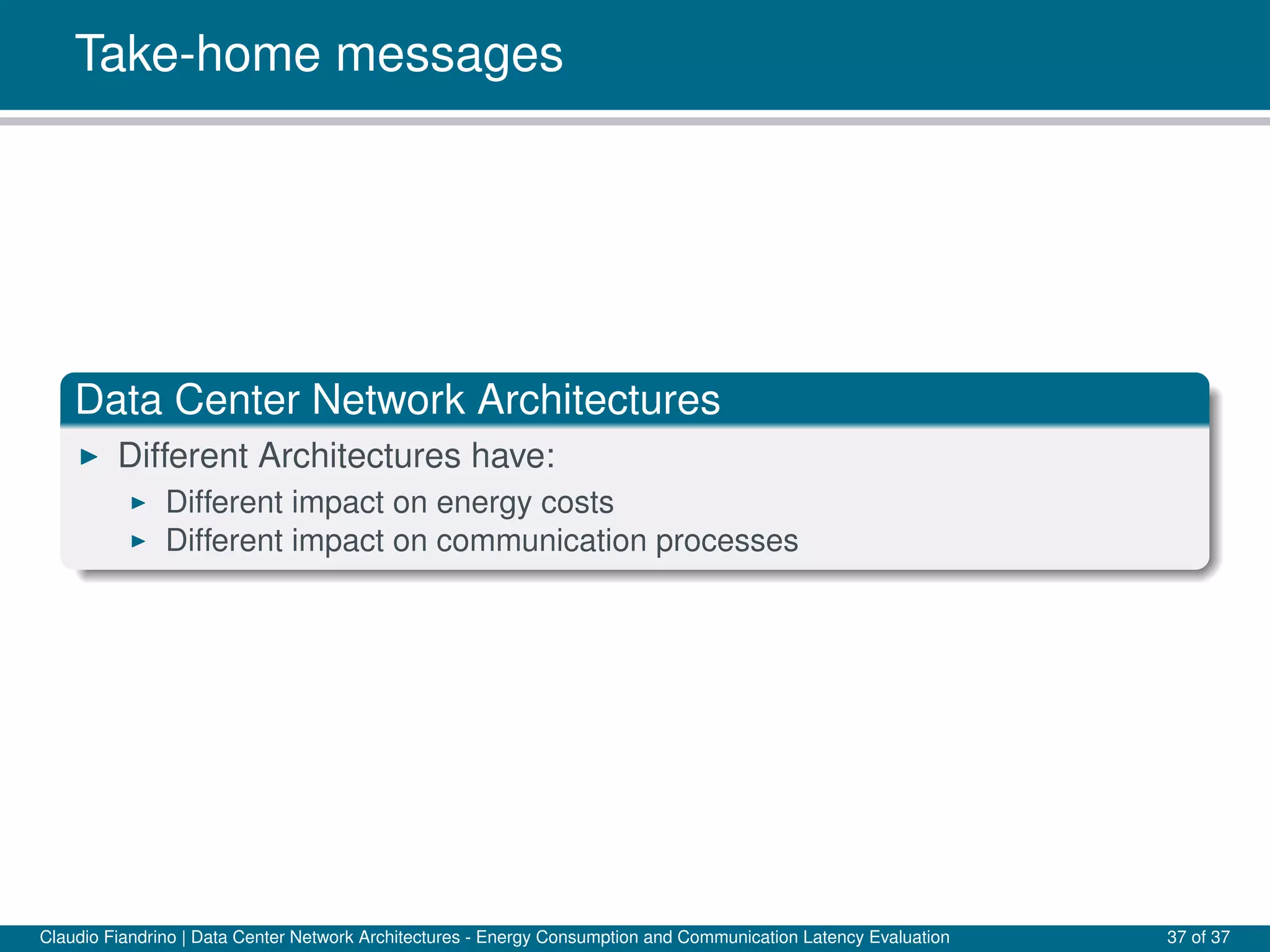 Take-home messages

Data Center Network Architectures

▶ Different Architectures have:
  ▶ Different impact on energy costs
  ▶ Different impact on communication processes

Claudio Fiandrino | Data Center Network Architectures - Energy Consumption and Communication Latency Evaluation 37 of 37